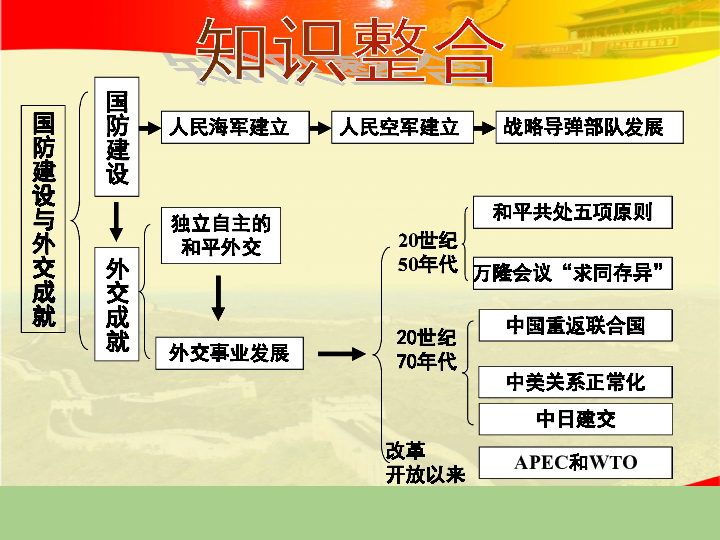 知识整合

国防建设与外交成就

国防建设

人民海军建立

人民空军建立

战略导弹部队发展

外交成就

独立自主的和平外交

外交事业发展

20世纪50年代

和平共处五项原则

万隆会议“求同存异”

20世纪70年代

中国重返联合国

中美关系正常化

中日建交

改革开放以来

APEC和WTO